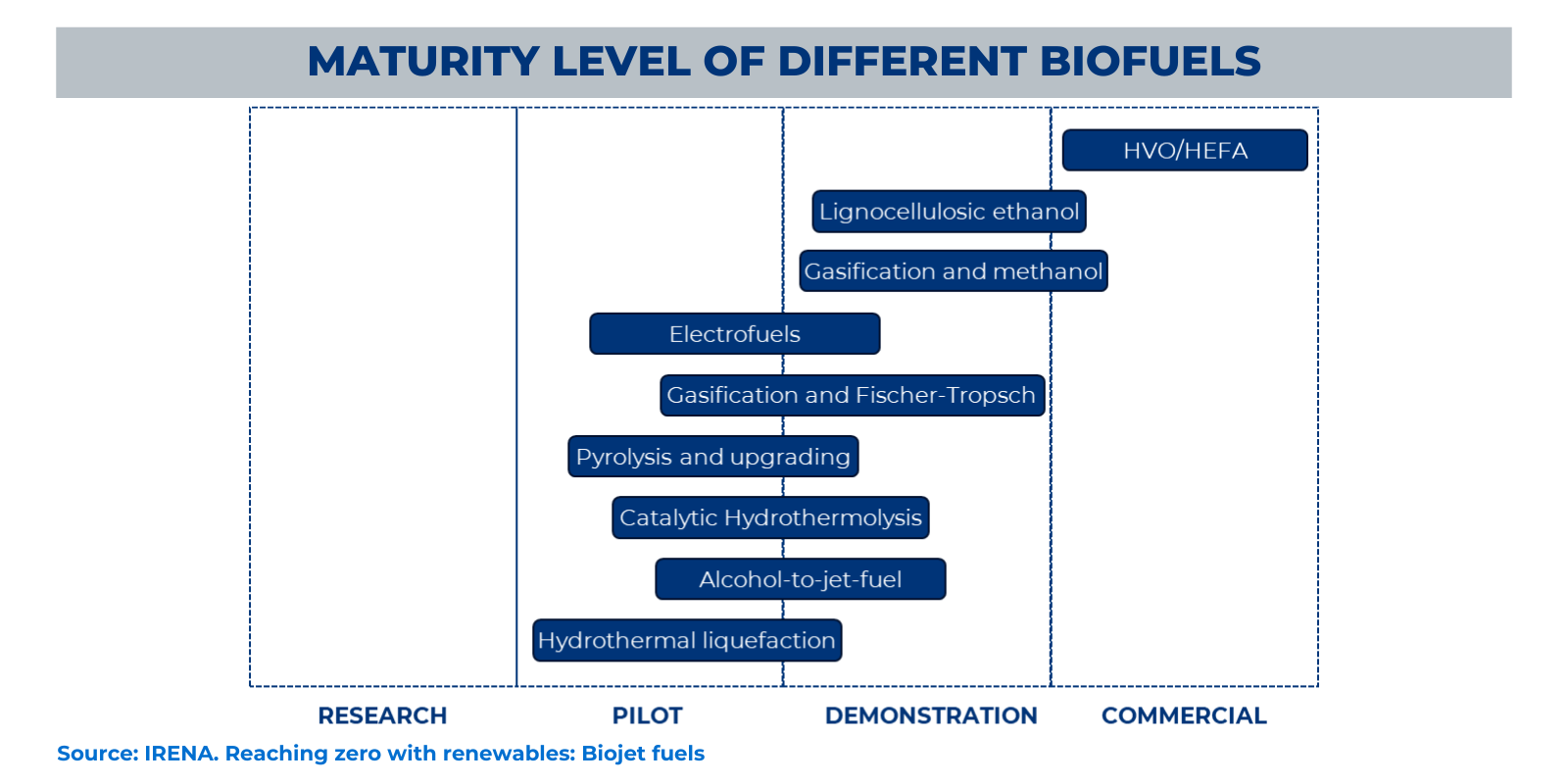 MATURITY LEVEL OF DIFFERENT BIOFUELS

HVO/HEFA

Lignocellulosic ethanol

Gasification and methanol

Electrofuels

Gasification and Fischer-Tropsch

Pyrolysis and upgrading

Catalytic Hydrothermolysis

Alcohol-to-jet-fuel

Hydrothermal liquefaction

RESEARCH PILOT DEMONSTRATION COMMERCIAL

Source: IRENA. Reaching zero with renewables: Biojet fuels